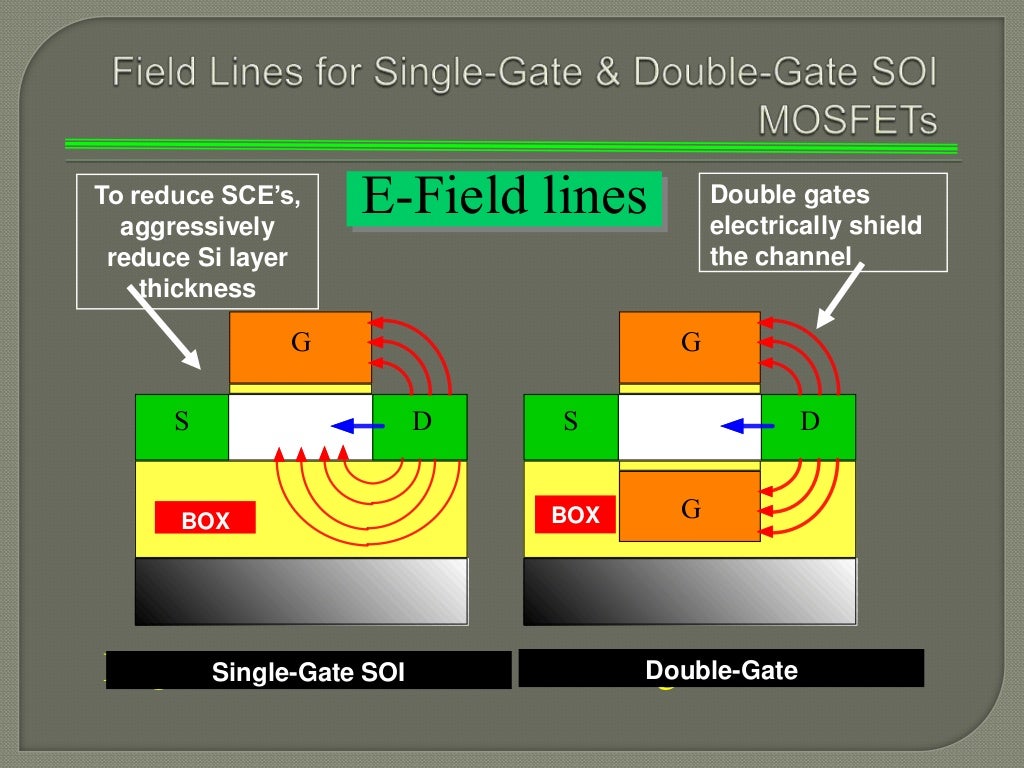 Field Lines for Single-Gate & Double-Gate SOI MOSFETs

To reduce SCE's, aggressively reduce Si layer thickness

E-Field lines

Double gates electrically shield the channel

G

S

D

BOX

G

S

D

BOX

G

Single-Gate SOI

Double-Gate